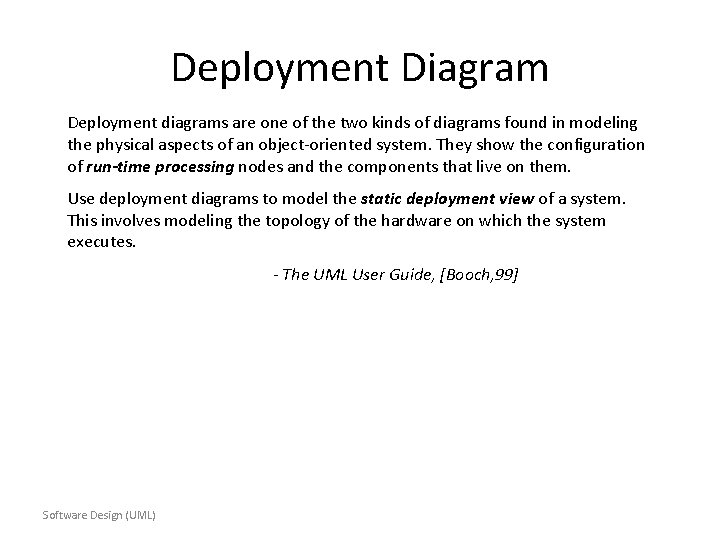 Deployment Diagram

Deployment diagrams are one of the two kinds of diagrams found in modeling the physical aspects of an object-oriented system. They show the configuration of run-time processing nodes and the components that live on them.

Use deployment diagrams to model the static deployment view of a system. This involves modeling the topology of the hardware on which the system executes.

- The UML User Guide, [Booch,99]

Software Design (UML)